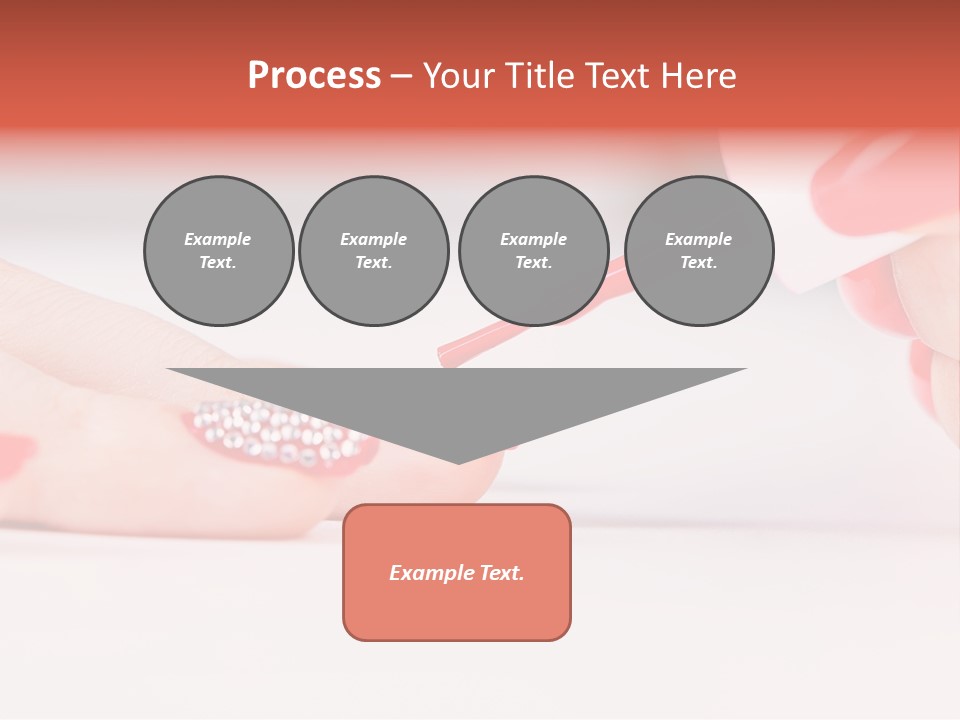 Process – Your Title Text Here

Example Text.

Example Text.

Example Text.

Example Text.

Example Text.